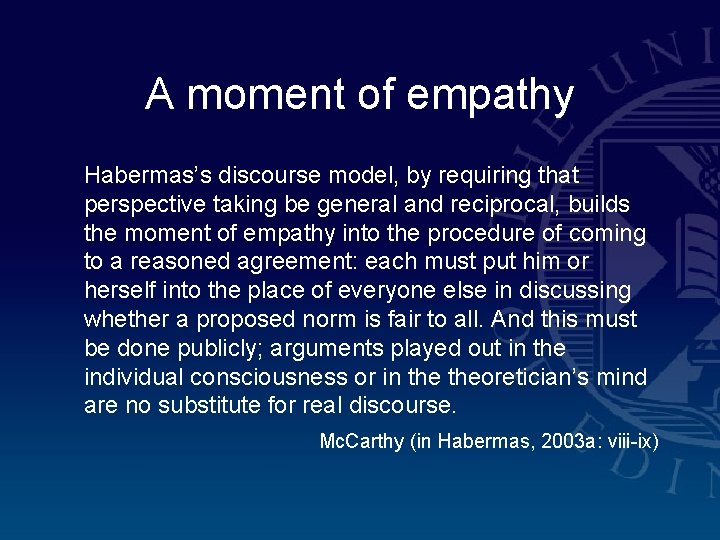 A moment of empathy

Habermas's discourse model, by requiring that perspective taking be general and reciprocal, builds the moment of empathy into the procedure of coming to a reasoned agreement: each must put him or herself into the place of everyone else in discussing whether a proposed norm is fair to all. And this must be done publicly; arguments played out in the individual consciousness or in the theoretician's mind are no substitute for real discourse.

McCarthy (in Habermas, 2003a: viii-ix)